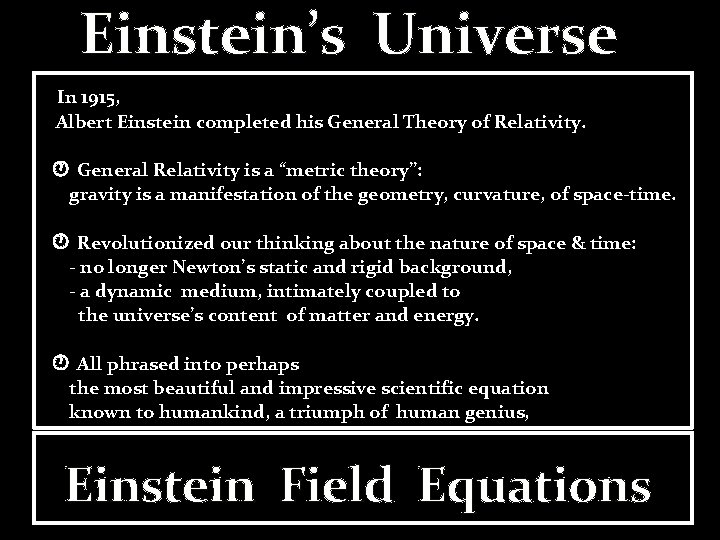 Einstein's Universe

In 1915,
Albert Einstein completed his General Theory of Relativity.

General Relativity is a "metric theory":
gravity is a manifestation of the geometry, curvature, of space-time.

Revolutionized our thinking about the nature of space & time:
- no longer Newton's static and rigid background,
- a dynamic medium, intimately coupled to the universe's content of matter and energy.

All phrased into perhaps the most beautiful and impressive scientific equation known to humankind, a triumph of human genius,

Einstein Field Equations